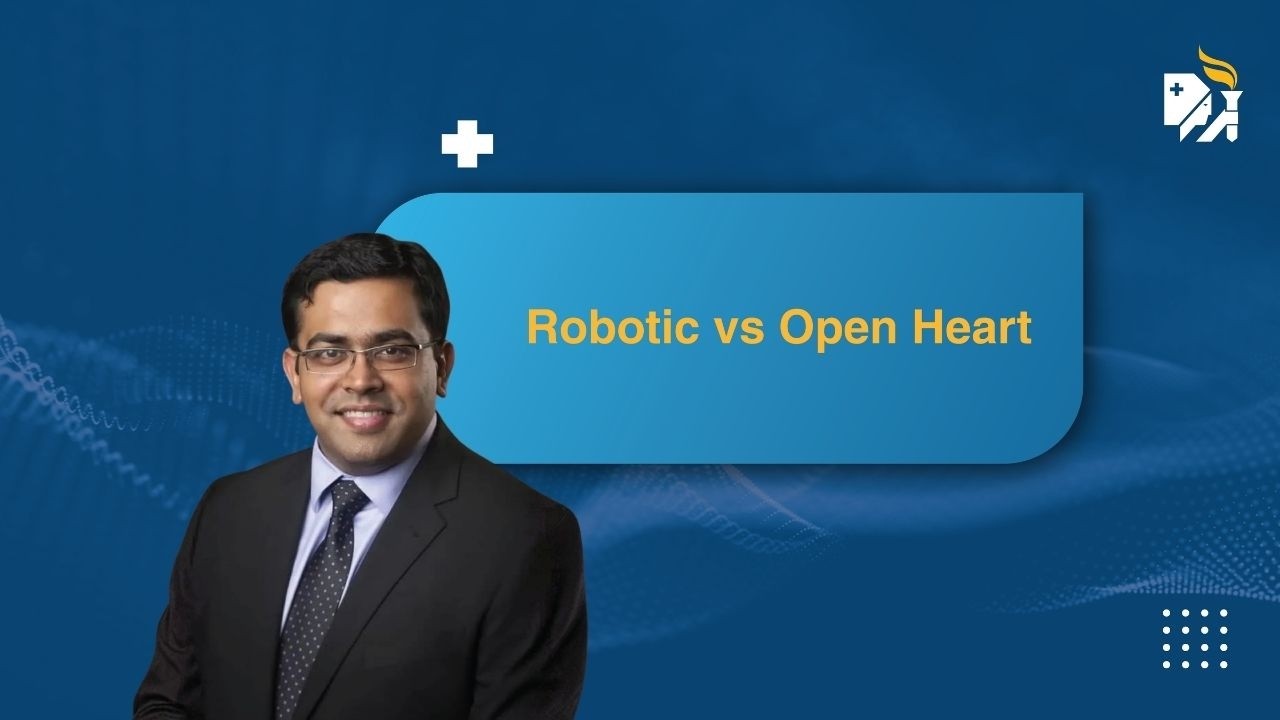 Robotic vs Open Heart